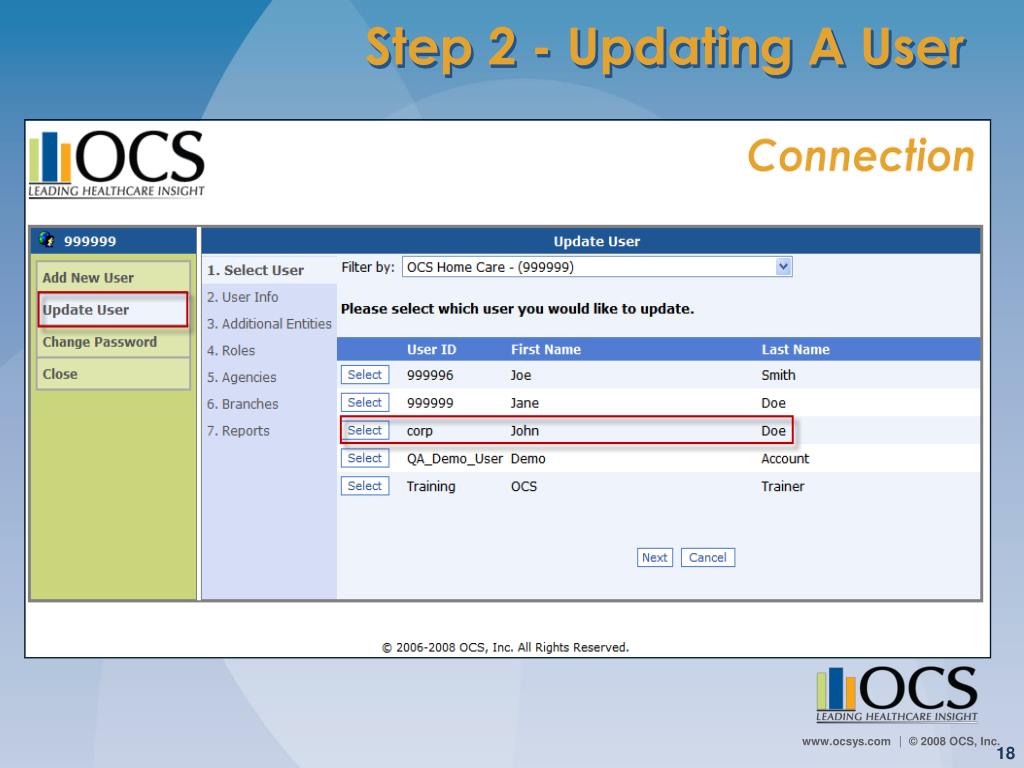 Step 2 - Updating A User

OCS
LEADING HEALTHCARE INSIGHT

Connection

999999

Add New User
Update User
Change Password
Close

Update User

1. Select User
2. User Info
3. Additional Entities
4. Roles
5. Agencies
6. Branches
7. Reports

Filter by: OCS Home Care - (999999)

Please select which user you would like to update.

| | User ID | First Name | Last Name |
|---|---|---|---|
| Select | 999996 | Joe | Smith |
| Select | 999999 | Jane | Doe |
| Select | corp | John | Doe |
| Select | QA_Demo_User | Demo | Account |
| Select | Training | OCS | Trainer |

Next Cancel

© 2006-2008 OCS, Inc. All Rights Reserved.

OCS
LEADING HEALTHCARE INSIGHT

www.ocsys.com | © 2008 OCS, Inc.

18